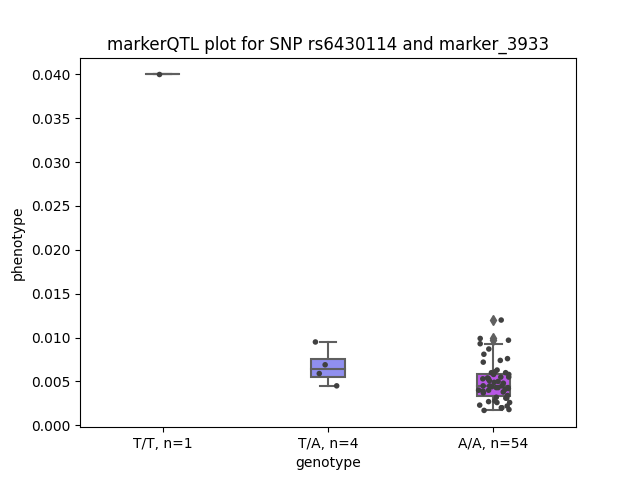 markerQTL plot for SNP rs6430114 and marker_3933

phenotype

0.040
0.035
0.030
0.025
0.020
0.015
0.010
0.005
0.000

T/T, n=1
T/A, n=4
A/A, n=54

genotype